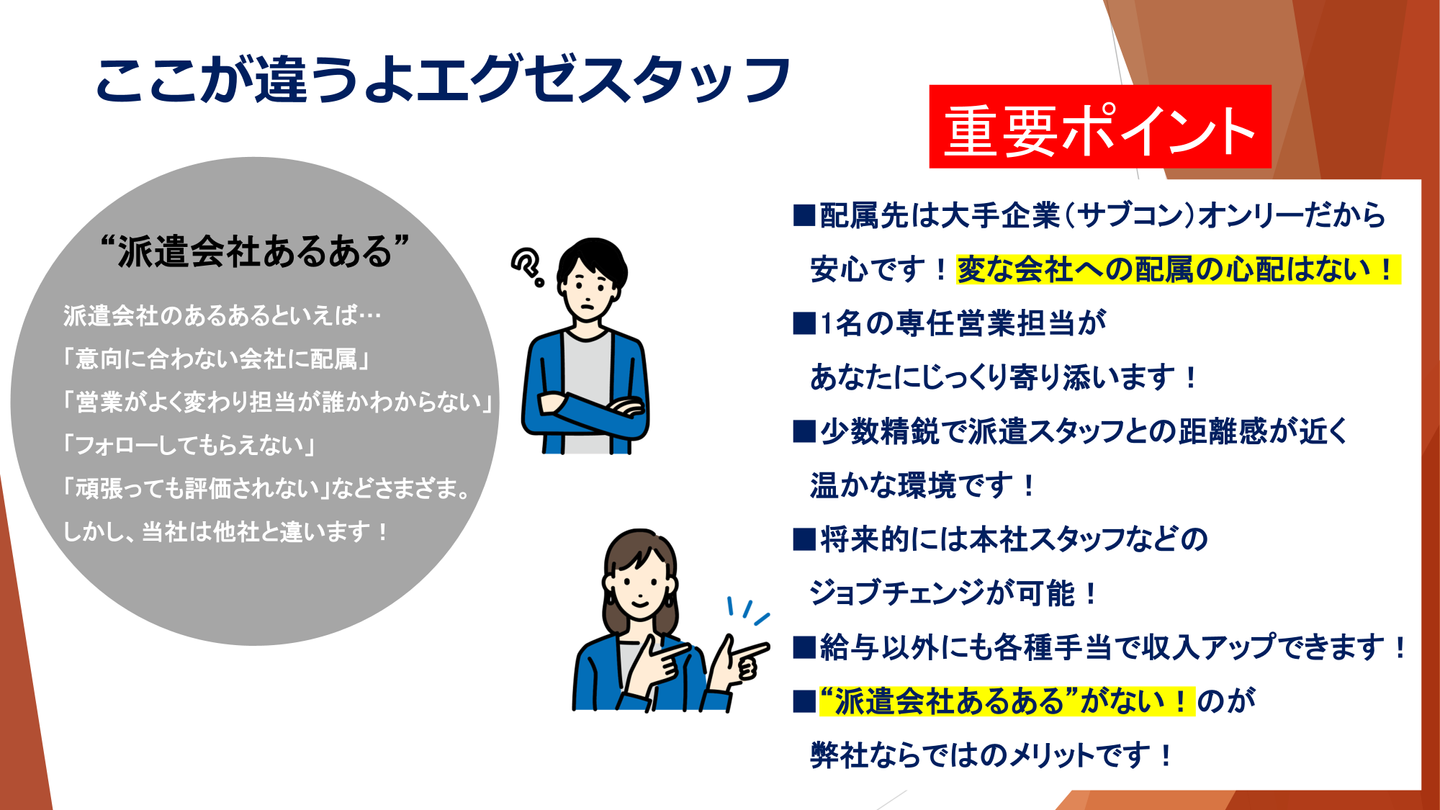 ここが違うよエグゼスタッフ

重要ポイント

“派遣会社あるある”

派遣会社のあるあるといえば…
「意向に合わない会社に配属」
「営業がよく変わり担当が誰かわからない」
「フォローしてもらえない」
「頑張っても評価されない」などさまざま。
しかし、当社は他社と違います！

■配属先は大手企業（サブコン）オンリーだから安心です！変な会社への配属の心配はない！
■1名の専任営業担当があなたにじっくり寄り添います！
■少数精鋭で派遣スタッフとの距離感が近く温かな環境です！
■将来的には本社スタッフなどのジョブチェンジが可能！
■給与以外にも各種手当で収入アップできます！
■“派遣会社あるある”がない！のが弊社ならではのメリットです！